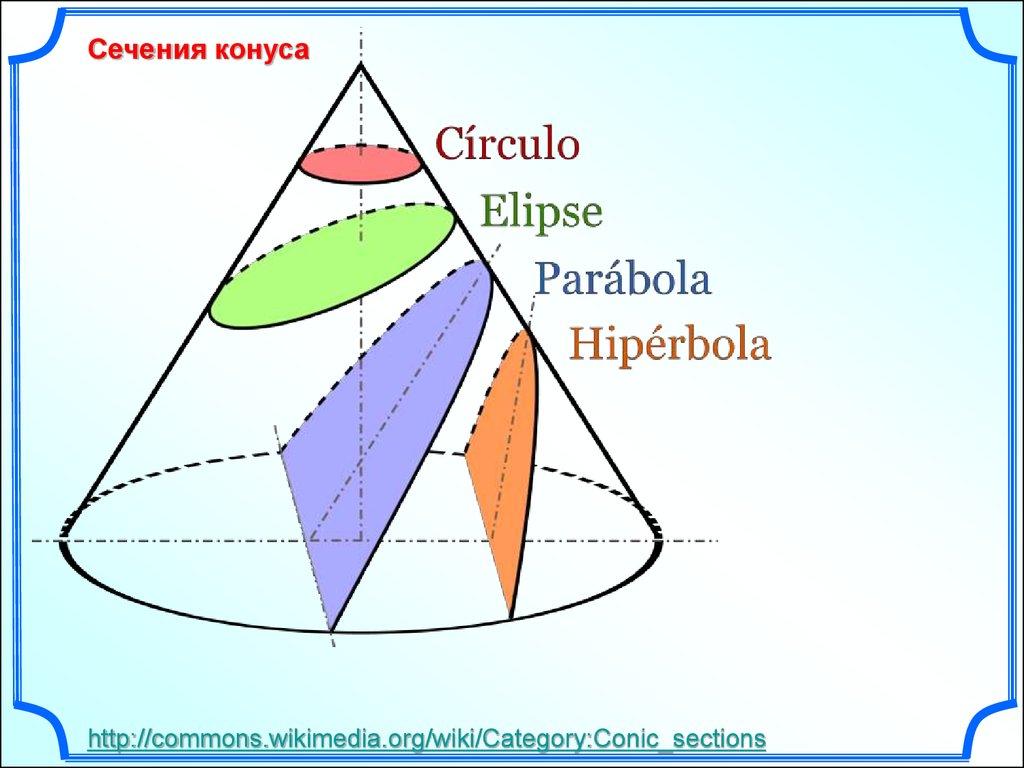 Сечения конуса

Círculo
Elipse
Parábola
Hipérbola

http://commons.wikimedia.org/wiki/Category:Conic_sections